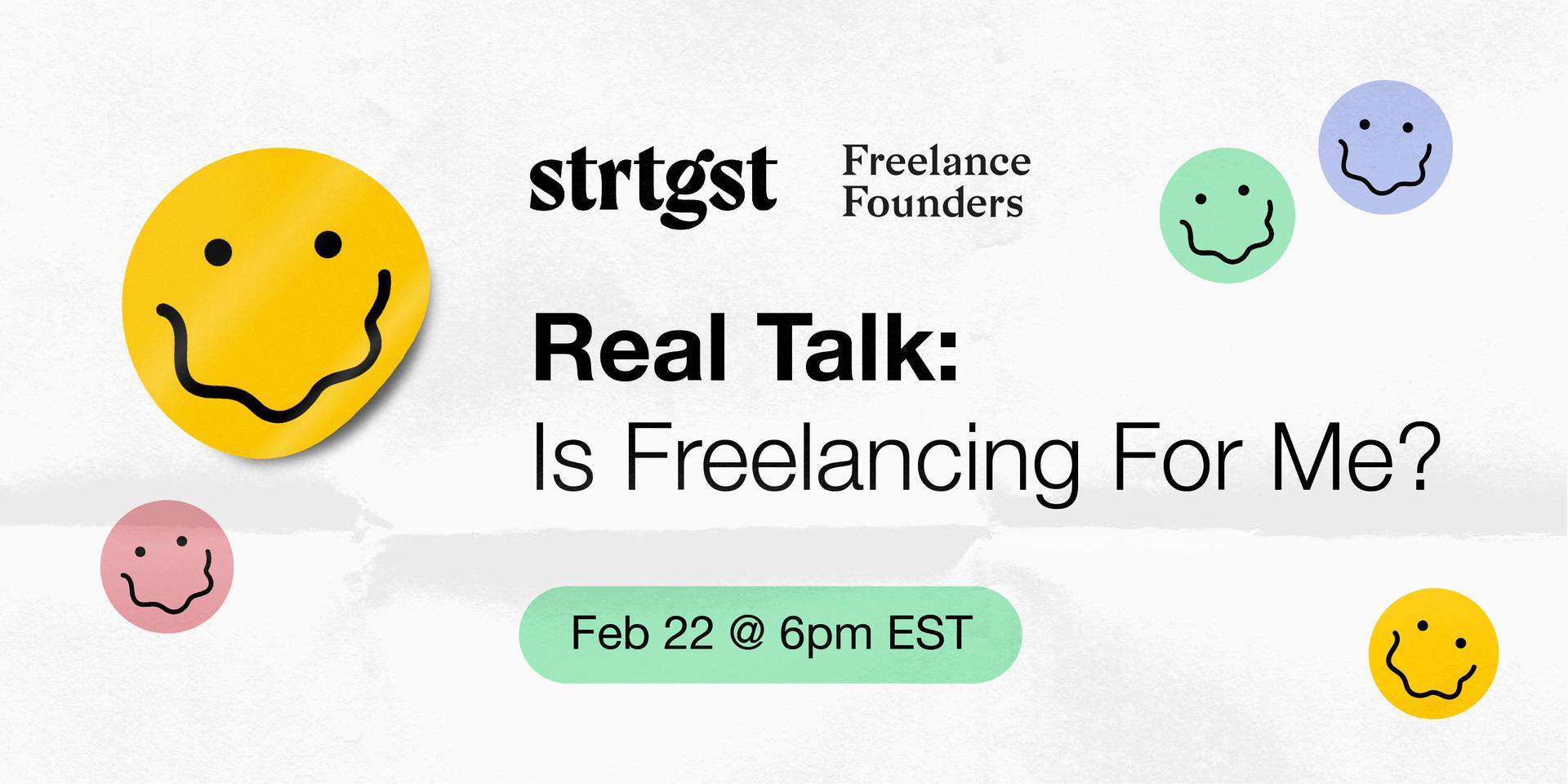 strtgst

Freelance Founders

Real Talk:
Is Freelancing For Me?

Feb 22 @ 6pm EST